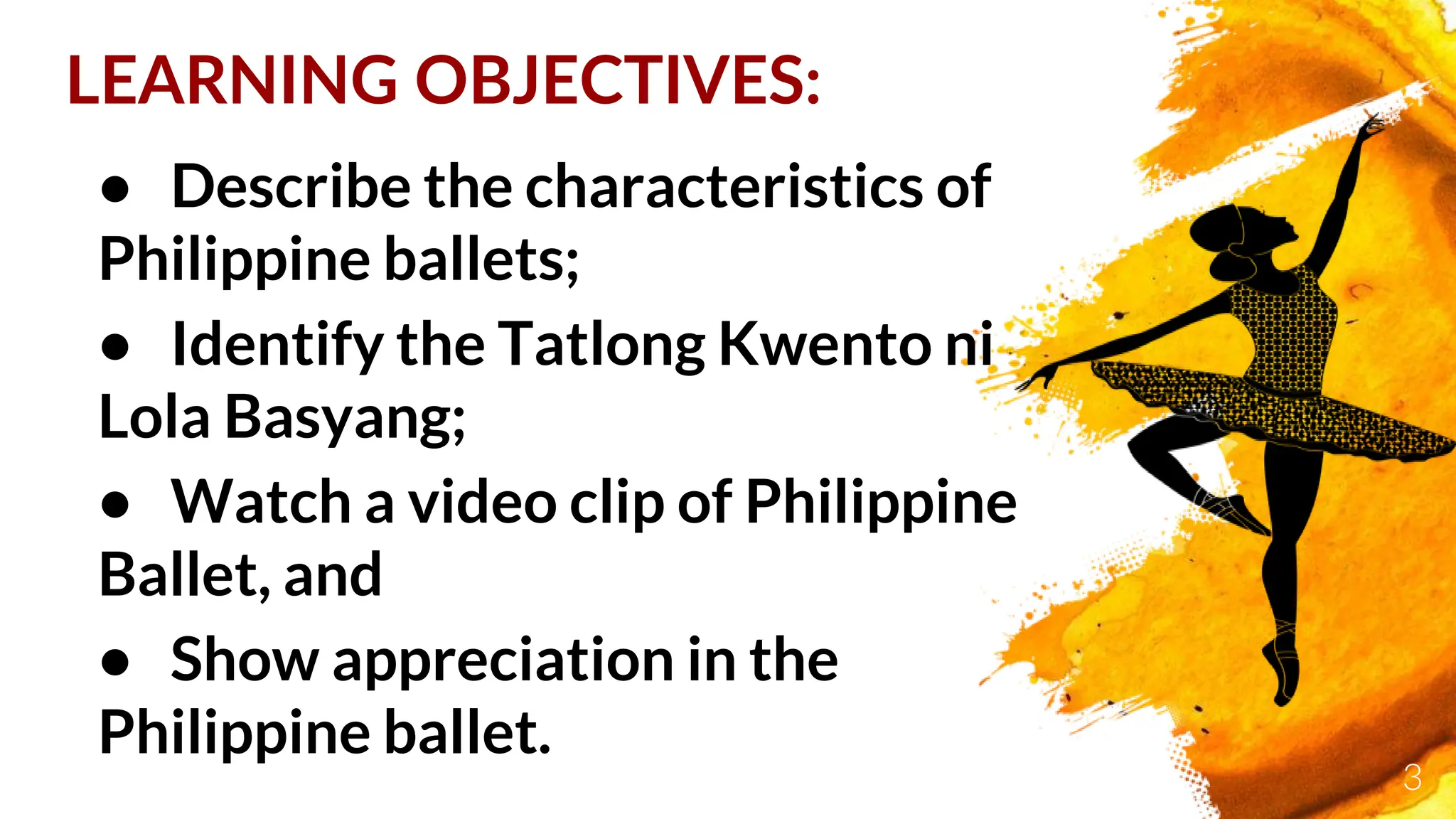 LEARNING OBJECTIVES:

● Describe the characteristics of Philippine ballets;

● Identify the Tatlong Kwento ni Lola Basyang;

● Watch a video clip of Philippine Ballet, and

● Show appreciation in the Philippine ballet.

3